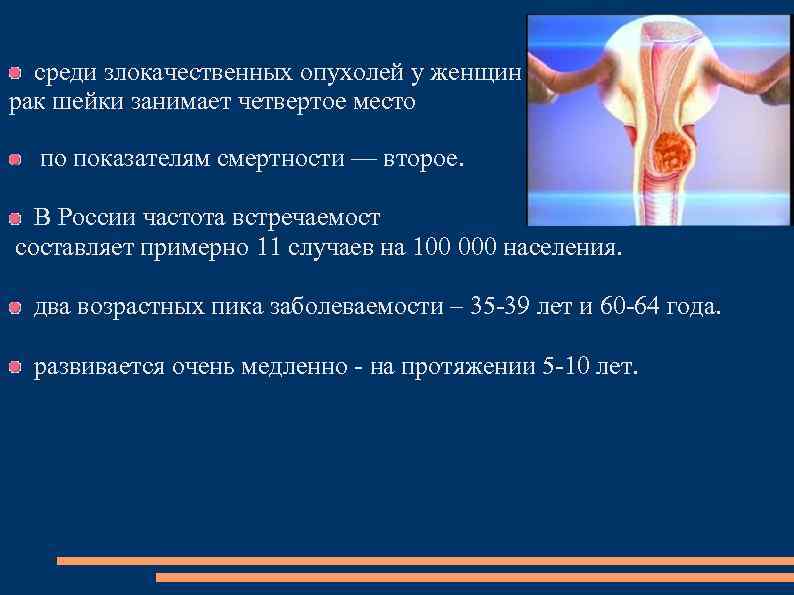 среди злокачественных опухолей у женщин рак шейки занимает четвертое место

по показателям смертности — второе.

В России частота встречаемост составляет примерно 11 случаев на 100 000 населения.

два возрастных пика заболеваемости – 35-39 лет и 60-64 года.

развивается очень медленно - на протяжении 5-10 лет.